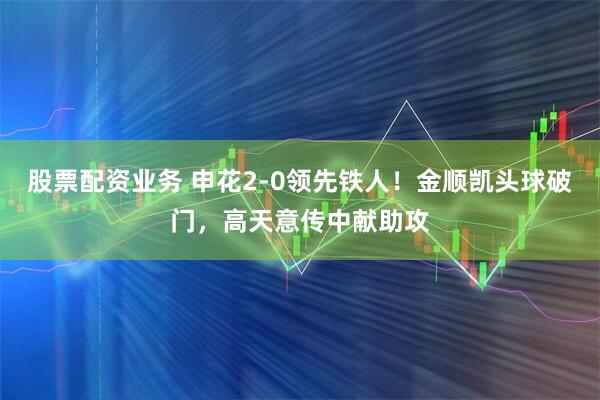 股票配资业务 申花2-0领先铁人！金顺凯头球破门，高天意传中献助攻